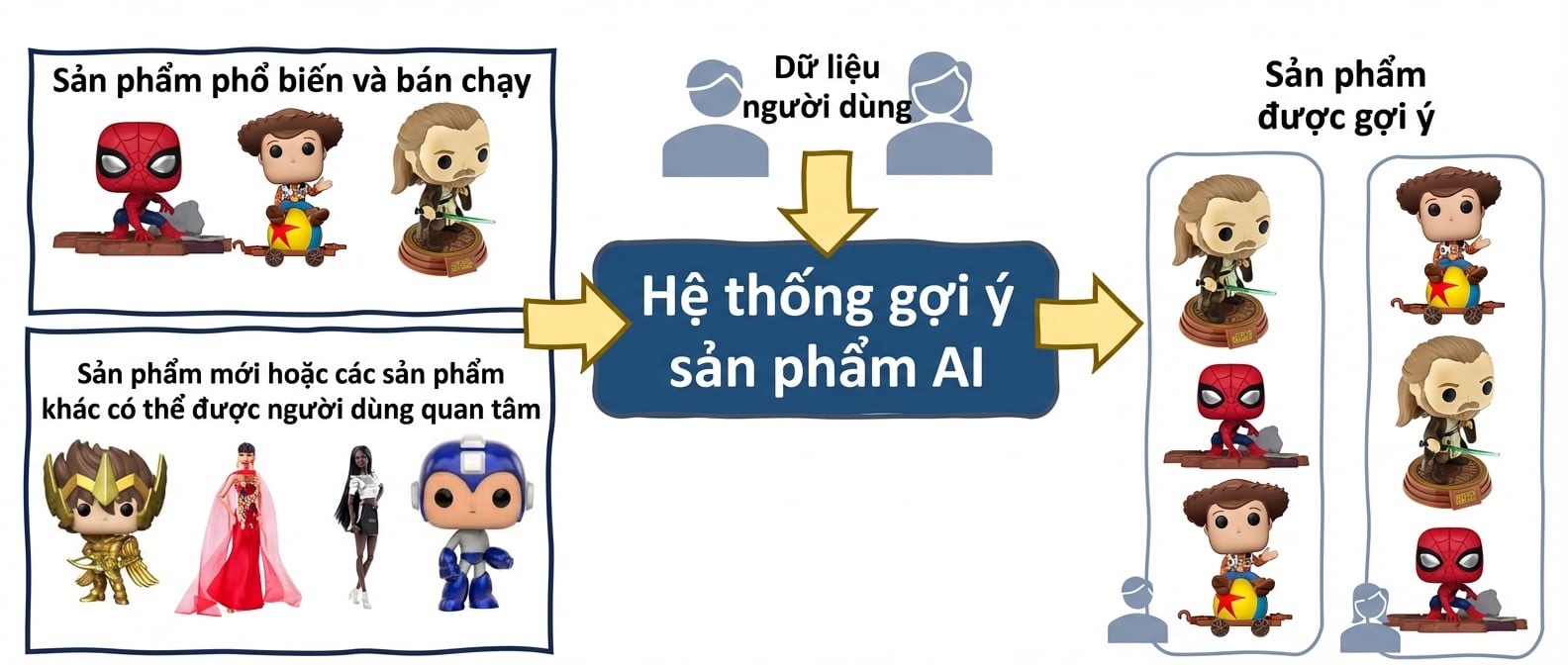 Sản phẩm phổ biến và bán chạy

Sản phẩm mới hoặc các sản phẩm khác có thể được người dùng quan tâm

Dữ liệu người dùng

Hệ thống gợi ý sản phẩm AI

Sản phẩm được gợi ý